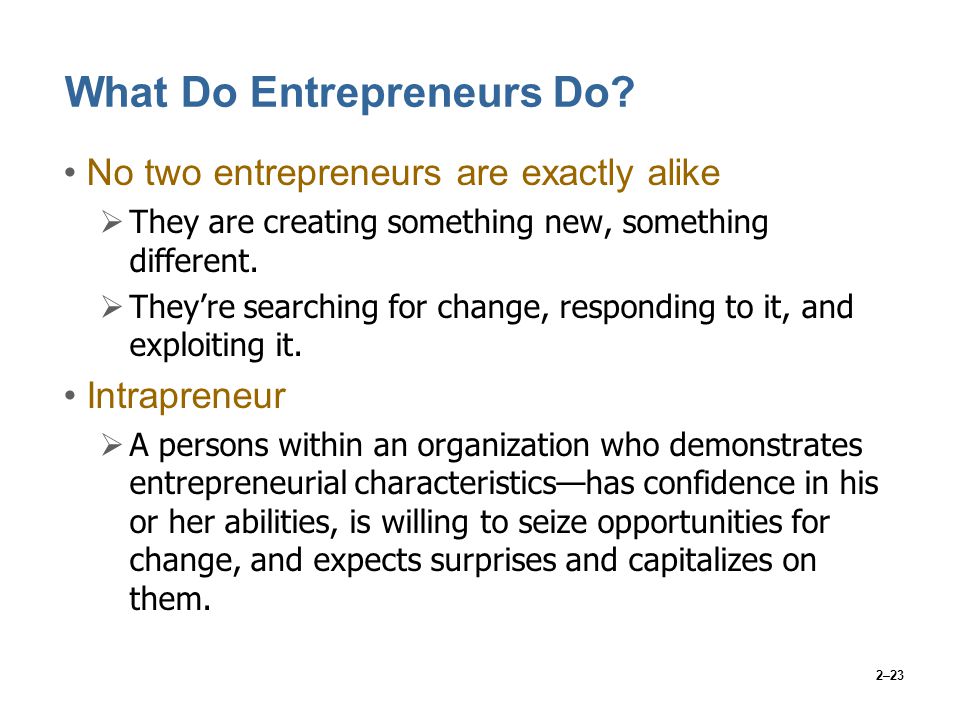 What Do Entrepreneurs Do?

• No two entrepreneurs are exactly alike

➢ They are creating something new, something different.

➢ They're searching for change, responding to it, and exploiting it.

• Intrapreneur

➢ A persons within an organization who demonstrates entrepreneurial characteristics—has confidence in his or her abilities, is willing to seize opportunities for change, and expects surprises and capitalizes on them.

2–23